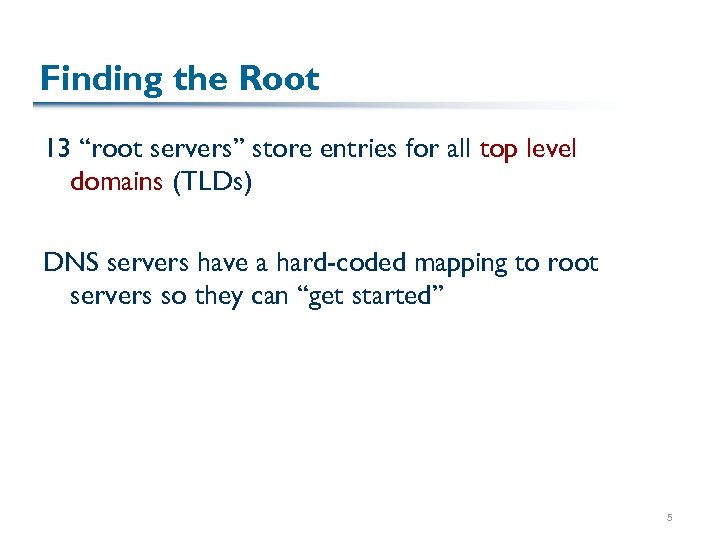 Finding the Root

13 “root servers” store entries for all top level domains (TLDs)

DNS servers have a hard-coded mapping to root servers so they can “get started”

5